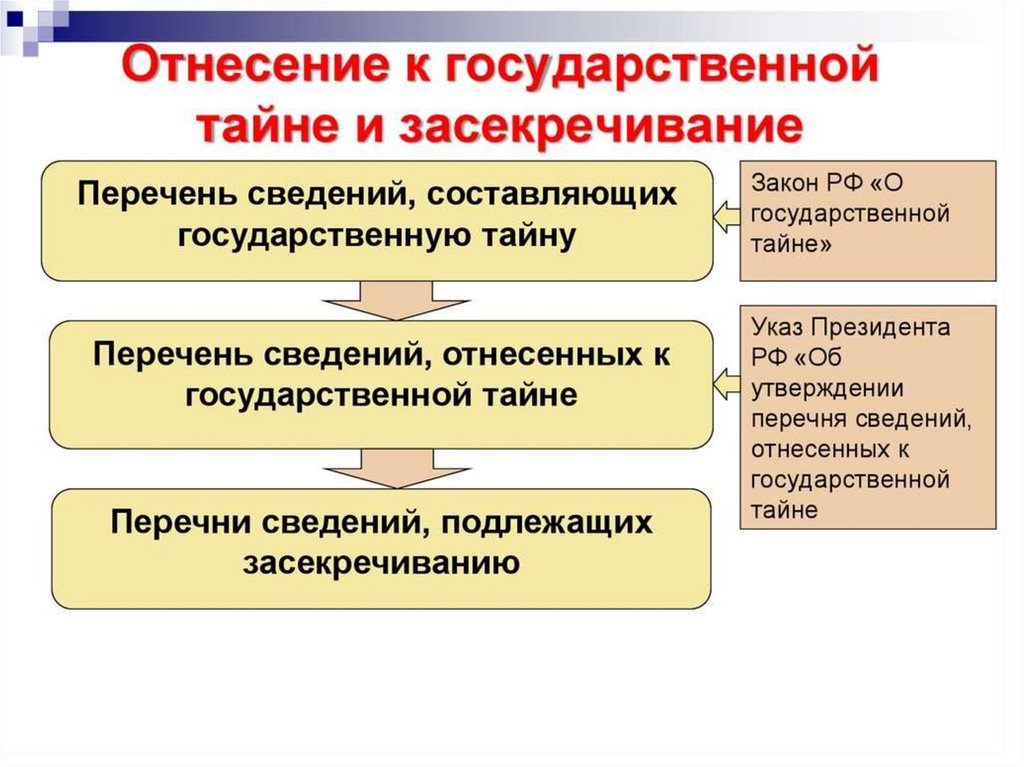 Отнесение к государственной тайне и засекречивание

Перечень сведений, составляющих государственную тайну

Закон РФ «О государственной тайне»

Перечень сведений, отнесенных к государственной тайне

Указ Президента РФ «Об утверждении перечня сведений, отнесенных к государственной тайне

Перечни сведений, подлежащих засекречиванию